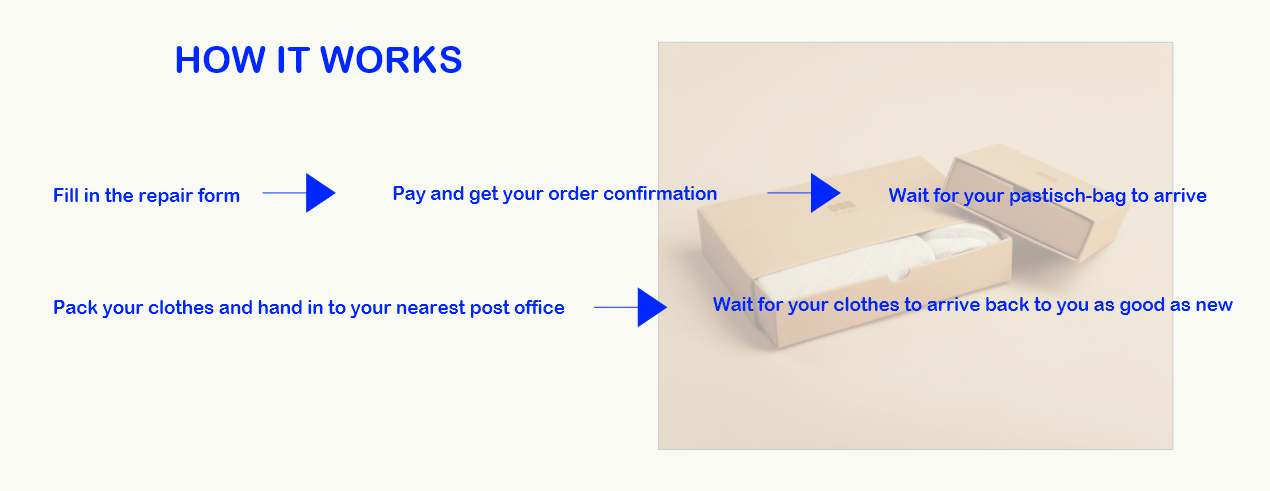 HOW IT WORKS

Fill in the repair form

Pay and get your order confirmation

Wait for your pastisch-bag to arrive

Pack your clothes and hand in to your nearest post office

Wait for your clothes to arrive back to you as good as new